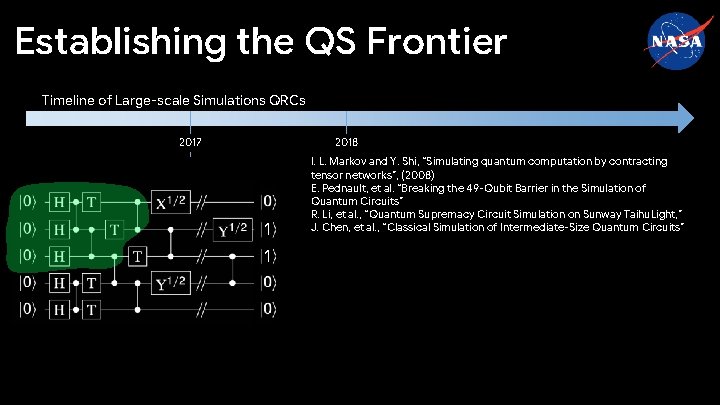 Establishing the QS Frontier

NASA

Timeline of Large-scale Simulations QRCs

2017

2018

I. L. Markov and Y. Shi, "Simulating quantum computation by contracting tensor networks", (2008)
E. Pednault, et al. "Breaking the 49-Qubit Barrier in the Simulation of Quantum Circuits"
R. Li, et al., "Quantum Supremacy Circuit Simulation on Sunway TaihuLight,"
J. Chen, et al., "Classical Simulation of Intermediate-Size Quantum Circuits"

$|0\rangle$ H T $X^{1/2}$ $|0\rangle$
$|0\rangle$ H T $Y^{1/2}$ $|1\rangle$
$|0\rangle$ H T $|1\rangle$
$|0\rangle$ H T $Y^{1/2}$ $|0\rangle$
$|0\rangle$ H T $|0\rangle$